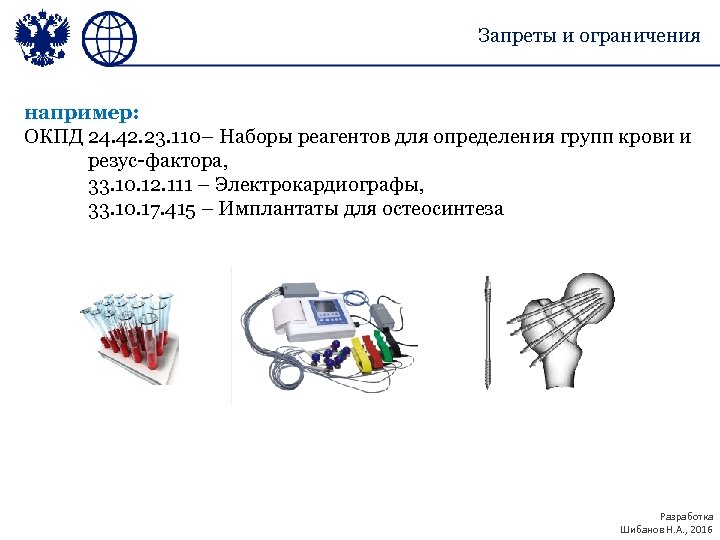 Запреты и ограничения

например:
ОКПД 24.42.23.110– Наборы реагентов для определения групп крови и резус-фактора,
33.10.12.111 – Электрокардиографы,
33.10.17.415 – Имплантаты для остеосинтеза

Разработка
Шибанов Н.А., 2016